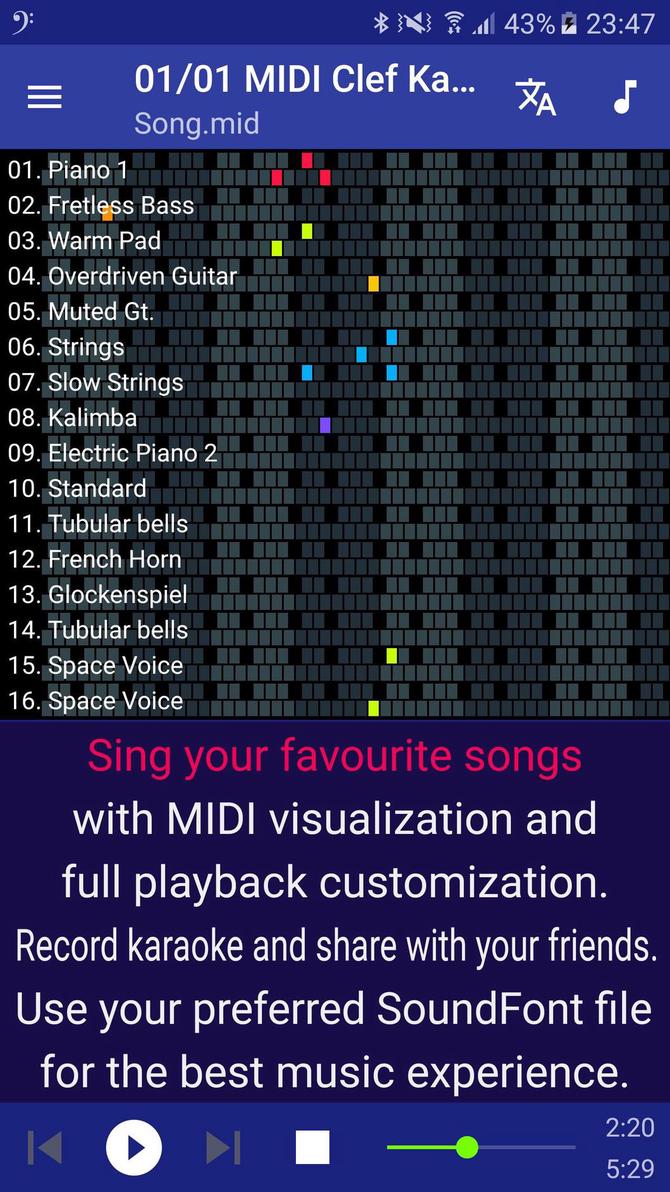 43% 23:47

01/01 MIDI Clef Ka...
Song.mid

01. Piano 1
02. Fretless Bass
03. Warm Pad
04. Overdriven Guitar
05. Muted Gt.
06. Strings
07. Slow Strings
08. Kalimba
09. Electric Piano 2
10. Standard
11. Tubular bells
12. French Horn
13. Glockenspiel
14. Tubular bells
15. Space Voice
16. Space Voice

Sing your favourite songs
with MIDI visualization and full playback customization.
Record karaoke and share with your friends.
Use your preferred SoundFont file for the best music experience.

2:20
5:29